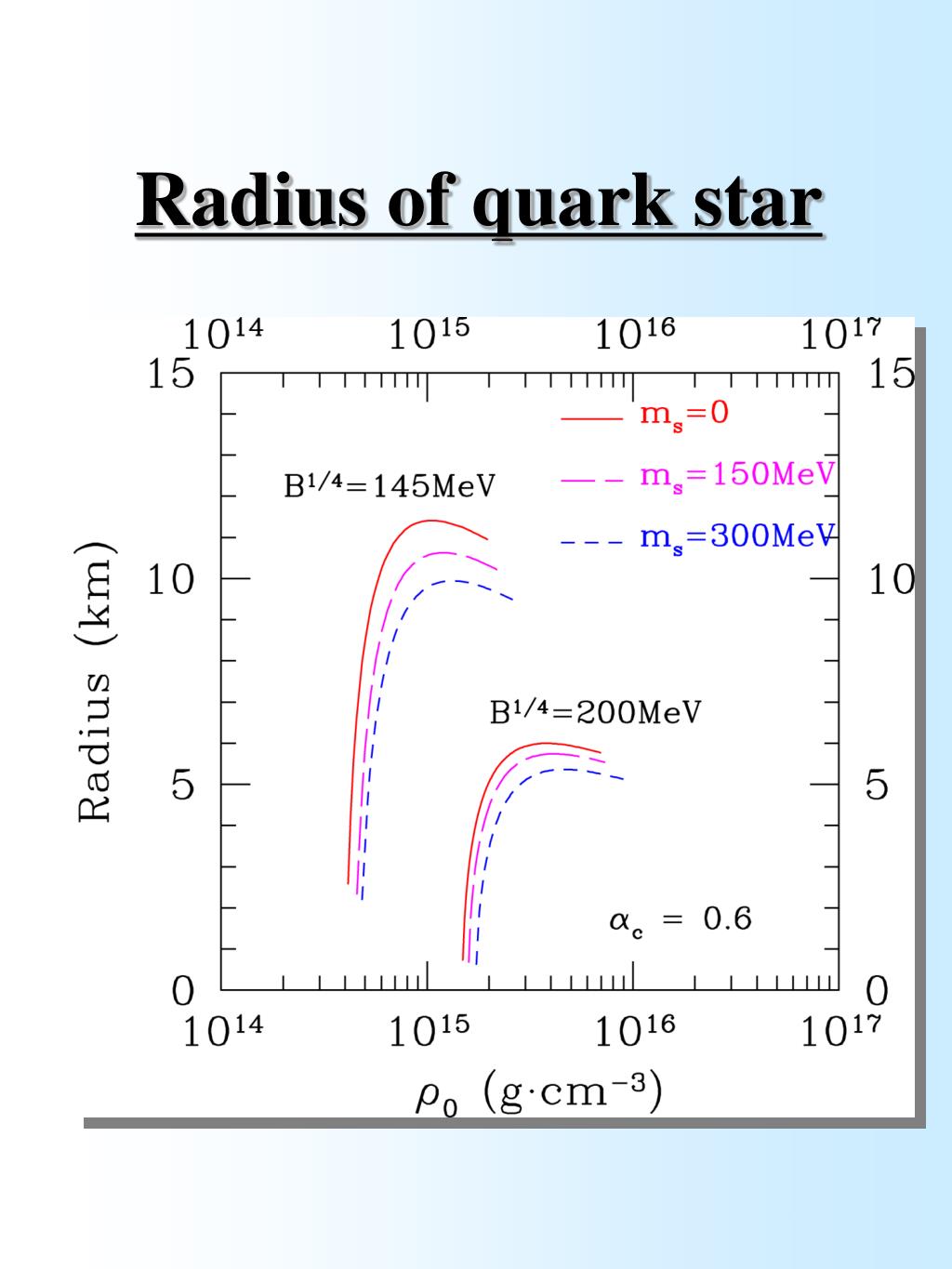 Radius of quark star

$10^{14}$ $10^{15}$ $10^{16}$ $10^{17}$

15 15

$m_s=0$

$m_s=150MeV$

$m_s=300MeV$

$B^{1/4}=145MeV$

10 10

Radius (km)

$B^{1/4}=200MeV$

5 5

$\alpha_c = 0.6$

0 0

$10^{14}$ $10^{15}$ $10^{16}$ $10^{17}$

$\rho_0$ $(g \cdot cm^{-3})$